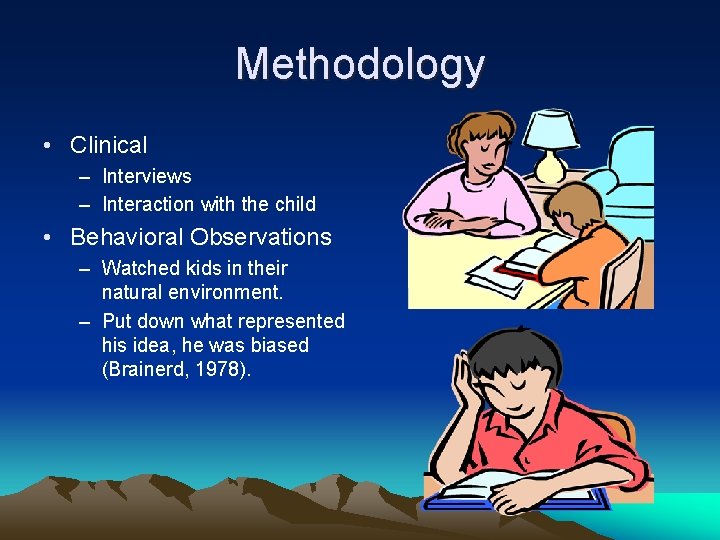 Methodology

• Clinical
– Interviews
– Interaction with the child

• Behavioral Observations
– Watched kids in their natural environment.
– Put down what represented his idea, he was biased (Brainerd, 1978).